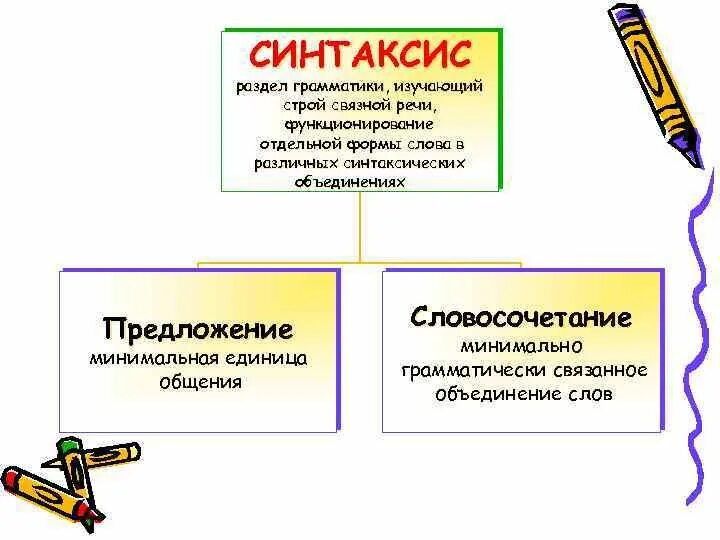 СИНТАКСИС
раздел грамматики, изучающий строй связной речи, функционирование отдельной формы слова в различных синтаксических объединениях

Предложение
минимальная единица общения

Словосочетание
минимально грамматически связанное объединение слов